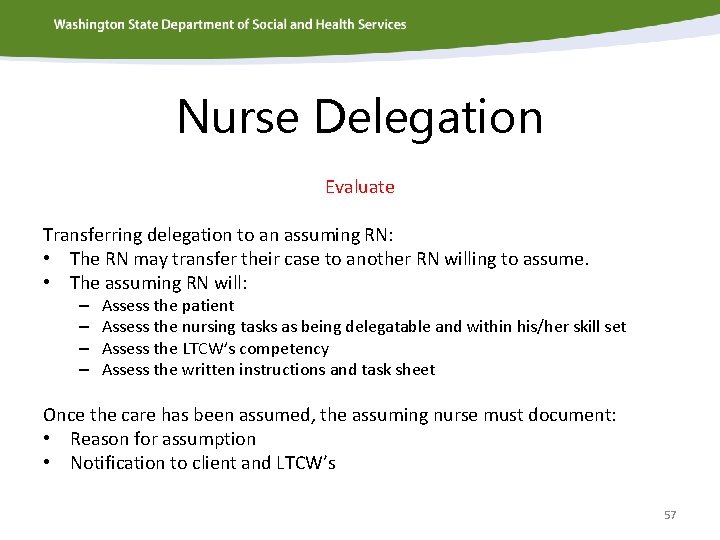 Washington State Department of Social and Health Services

Nurse Delegation

Evaluate

Transferring delegation to an assuming RN:
• The RN may transfer their case to another RN willing to assume.
• The assuming RN will:
– Assess the patient
– Assess the nursing tasks as being delegatable and within his/her skill set
– Assess the LTCW's competency
– Assess the written instructions and task sheet

Once the care has been assumed, the assuming nurse must document:
• Reason for assumption
• Notification to client and LTCW's

57